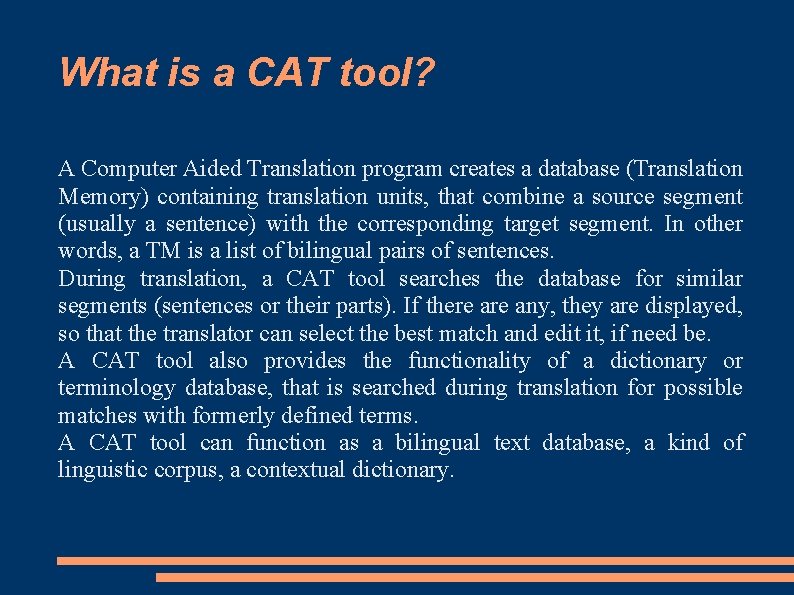 What is a CAT tool?

A Computer Aided Translation program creates a database (Translation Memory) containing translation units, that combine a source segment (usually a sentence) with the corresponding target segment. In other words, a TM is a list of bilingual pairs of sentences.

During translation, a CAT tool searches the database for similar segments (sentences or their parts). If there are any, they are displayed, so that the translator can select the best match and edit it, if need be.

A CAT tool also provides the functionality of a dictionary or terminology database, that is searched during translation for possible matches with formerly defined terms.

A CAT tool can function as a bilingual text database, a kind of linguistic corpus, a contextual dictionary.